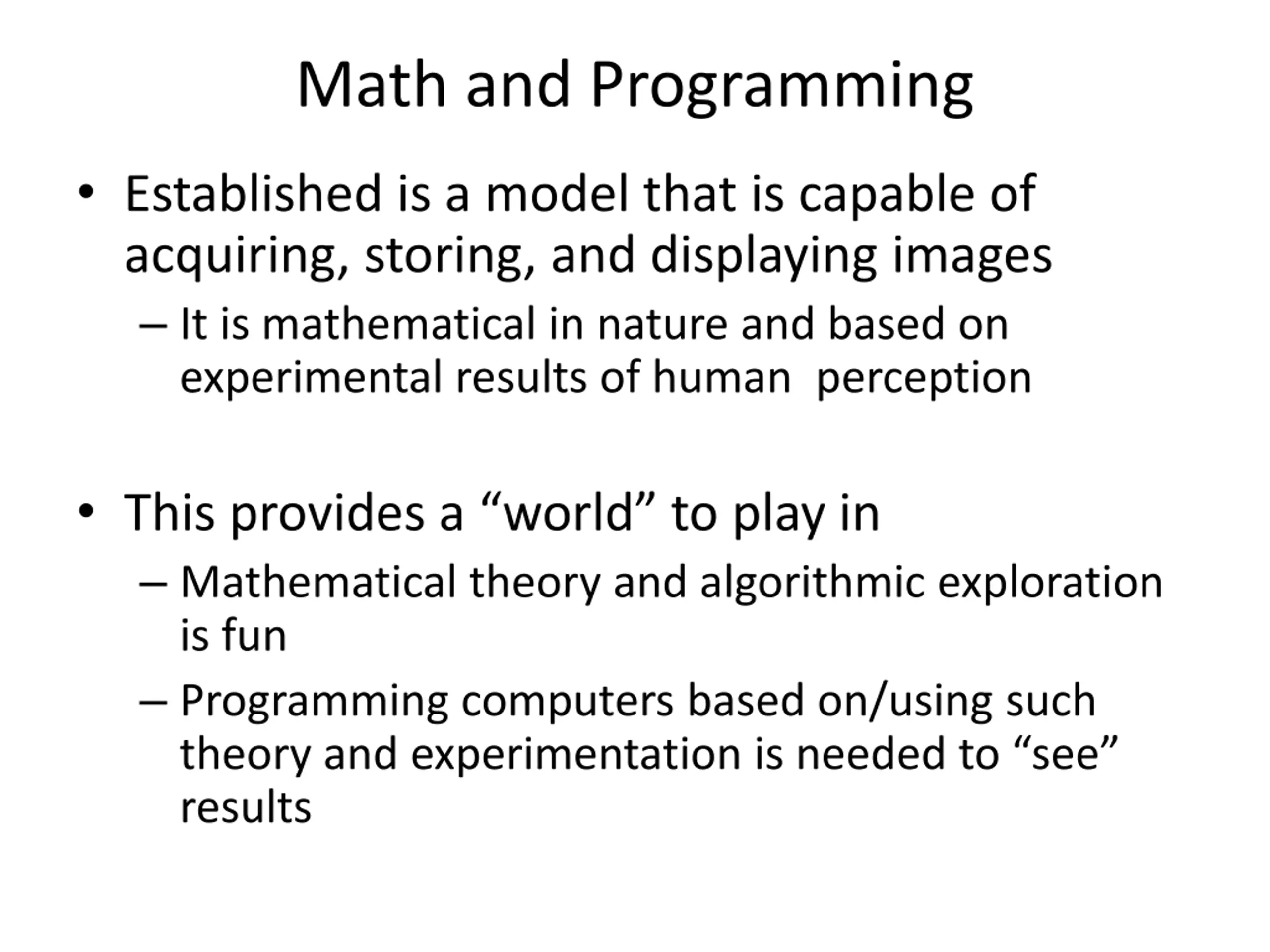 Math and Programming

• Established is a model that is capable of acquiring, storing, and displaying images
  – It is mathematical in nature and based on experimental results of human perception

• This provides a “world” to play in
  – Mathematical theory and algorithmic exploration is fun
  – Programming computers based on/using such theory and experimentation is needed to “see” results